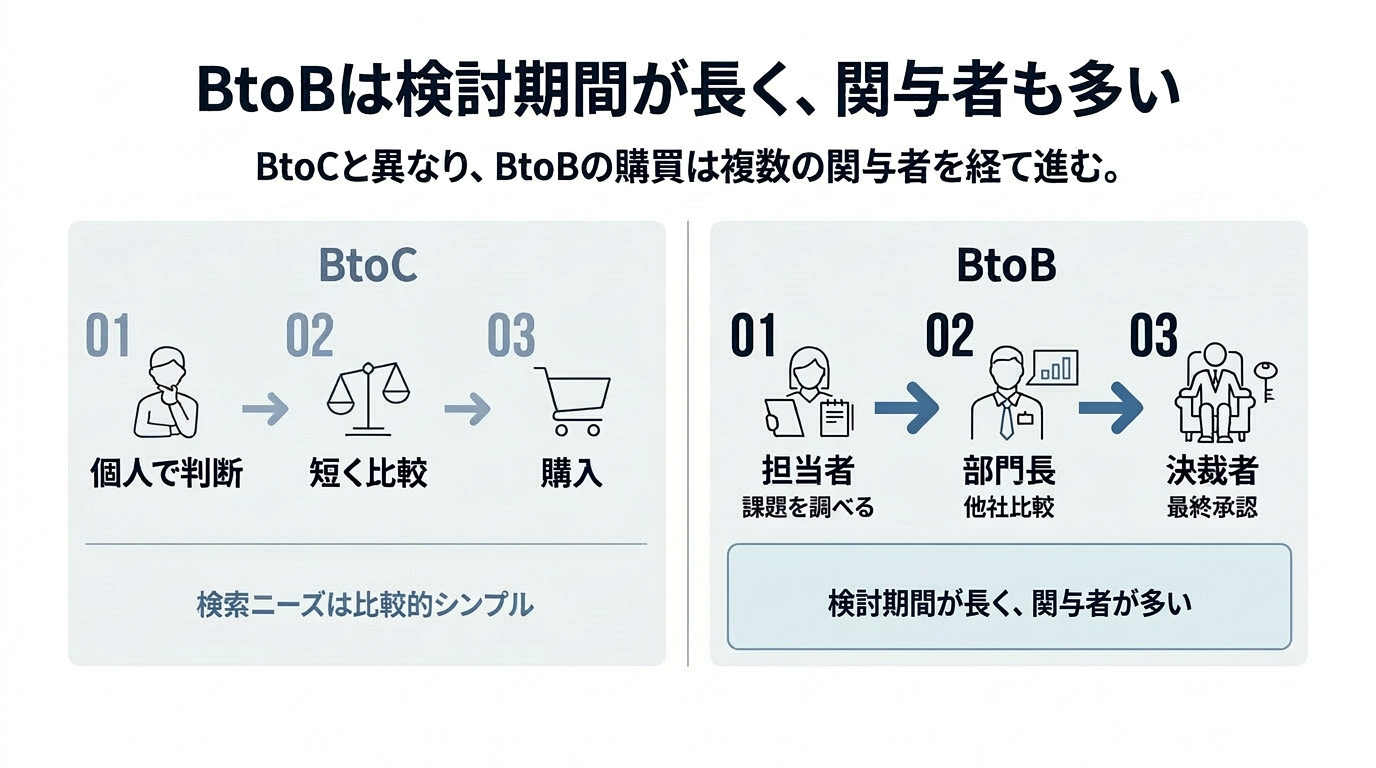 BtoBは検討期間が長く、関与者も多い

BtoCと異なり、BtoBの購買は複数の関与者を経て進む。

BtoC

01 個人で判断

02 短く比較

03 購入

検索ニーズは比較的シンプル

BtoB

01 担当者
課題を調べる

02 部門長
他社比較

03 決裁者
最終承認

検討期間が長く、関与者が多い